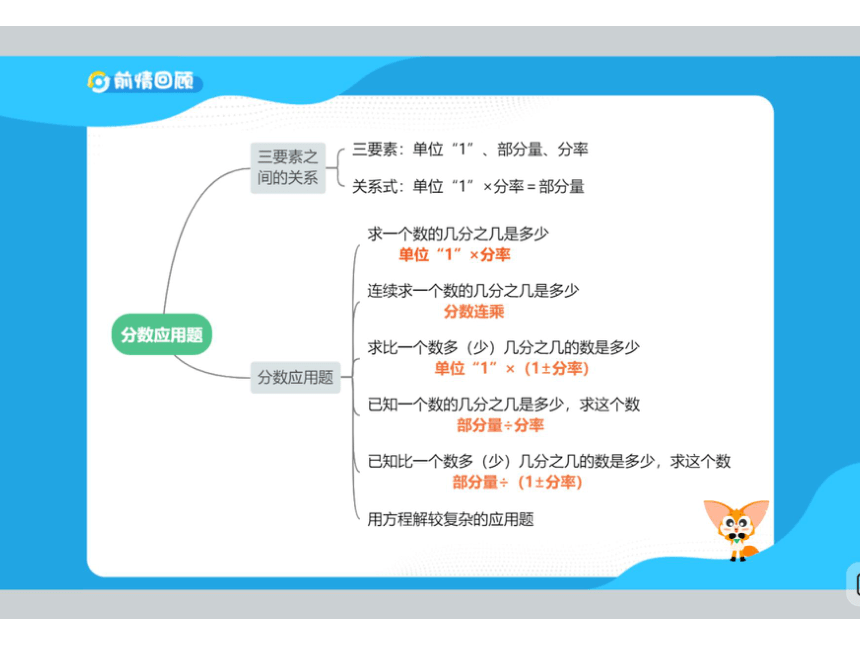 前情回顾

分数应用题

三要素之间的关系

三要素：单位“1”、部分量、分率

关系式：单位“1”×分率＝部分量

分数应用题

求一个数的几分之几是多少
单位“1”×分率

连续求一个数的几分之几是多少
分数连乘

求比一个数多（少）几分之几的数是多少
单位“1”×（1±分率）

已知一个数的几分之几是多少，求这个数
部分量÷分率

已知比一个数多（少）几分之几的数是多少，求这个数
部分量÷（1±分率）

用方程解较复杂的应用题